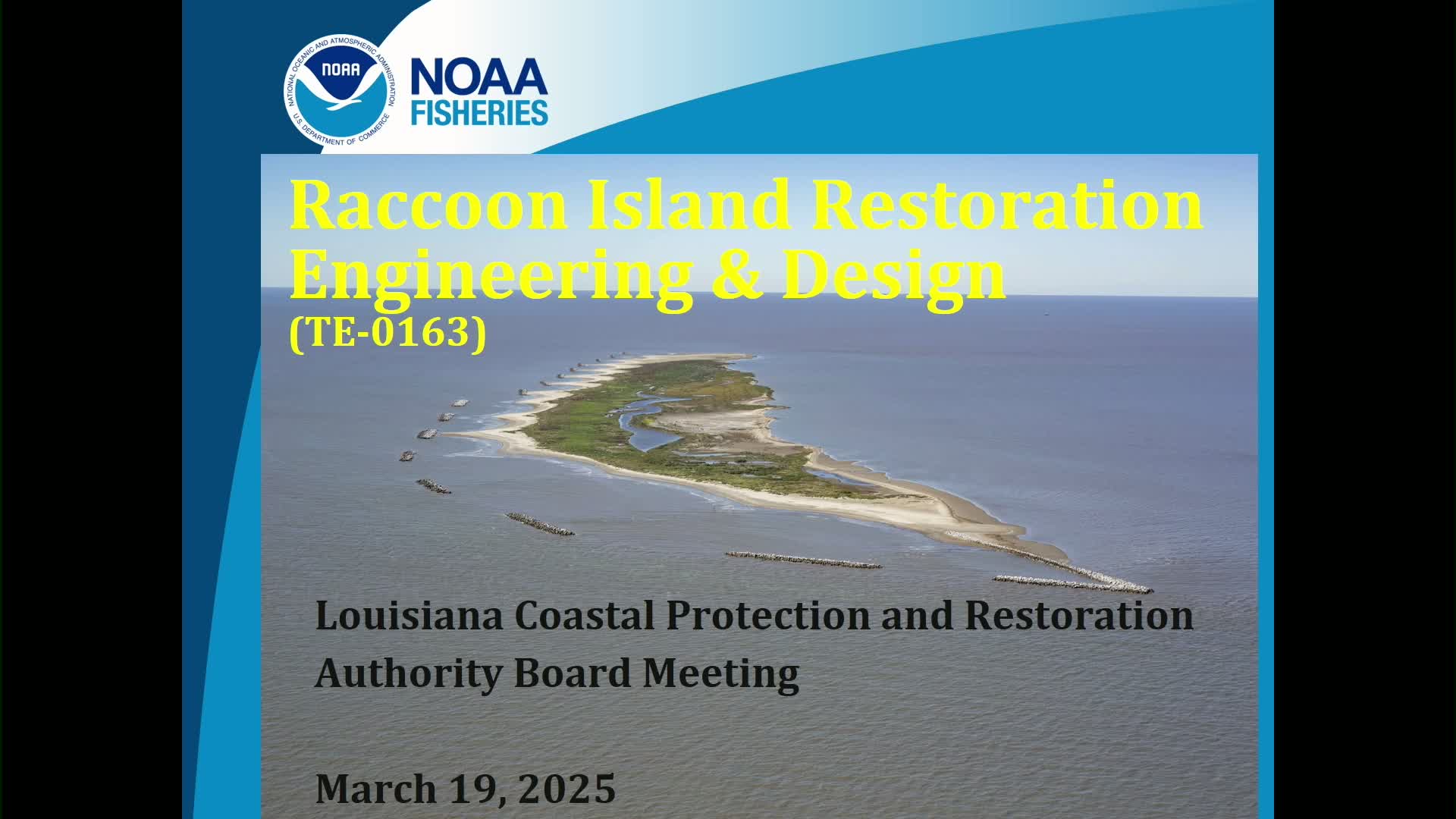 NATIONAL OCEANIC AND ATMOSPHERIC ADMINISTRATION
NOAA
U.S. DEPARTMENT OF COMMERCE
NOAA FISHERIES

Raccoon Island Restoration Engineering & Design
(TE-0163)

Louisiana Coastal Protection and Restoration Authority Board Meeting

March 19, 2025